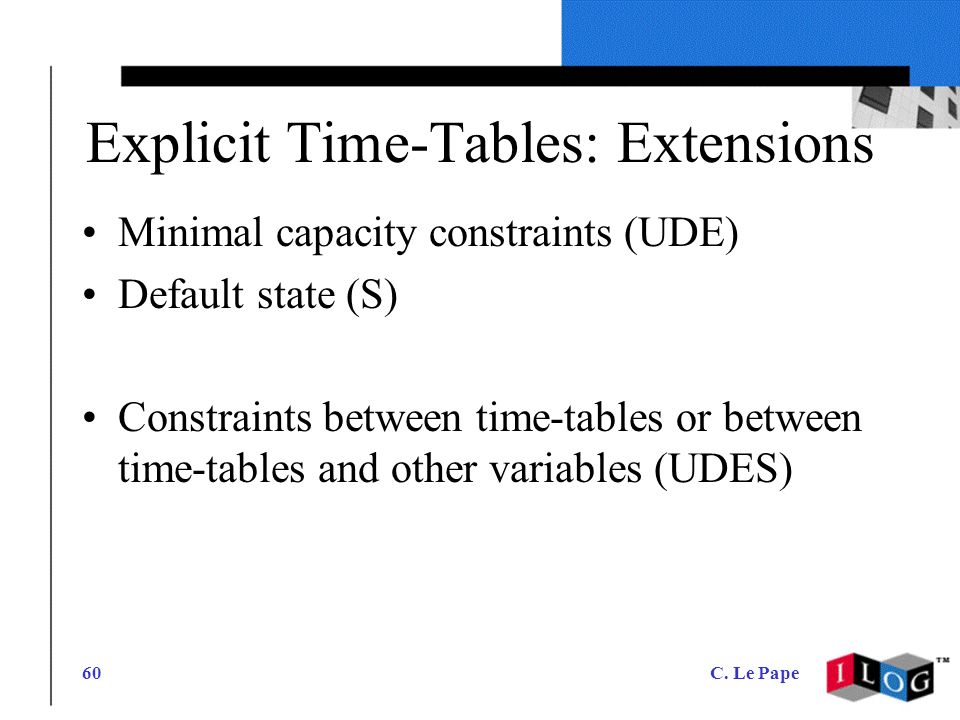 Explicit Time-Tables: Extensions

• Minimal capacity constraints (UDE)
• Default state (S)

• Constraints between time-tables or between time-tables and other variables (UDES)

60

C. Le Pape

ILOG™